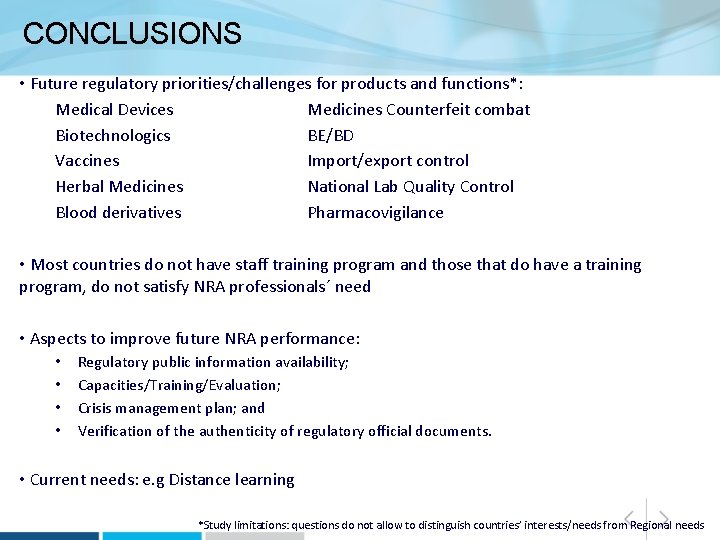 CONCLUSIONS

• Future regulatory priorities/challenges for products and functions*:

Medical Devices
Biotechnologics
Vaccines
Herbal Medicines
Blood derivatives

Medicines Counterfeit combat
BE/BD
Import/export control
National Lab Quality Control
Pharmacovigilance

• Most countries do not have staff training program and those that do have a training program, do not satisfy NRA professionals´ need

• Aspects to improve future NRA performance:
• Regulatory public information availability;
• Capacities/Training/Evaluation;
• Crisis management plan; and
• Verification of the authenticity of regulatory official documents.

• Current needs: e.g Distance learning

*Study limitations: questions do not allow to distinguish countries' interests/needs from Regional needs